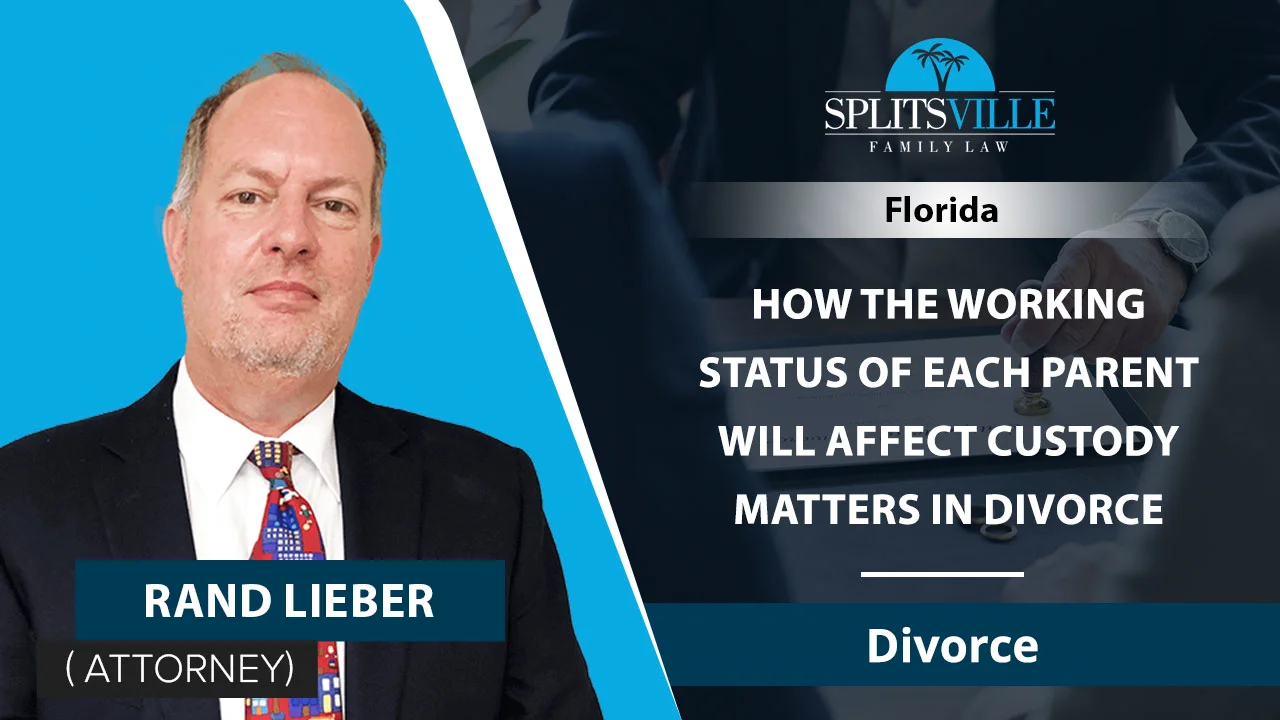 SPLITSVILLE
FAMILY LAW

Florida

HOW THE WORKING STATUS OF EACH PARENT WILL AFFECT CUSTODY MATTERS IN DIVORCE

Divorce

RAND LIEBER
( ATTORNEY)